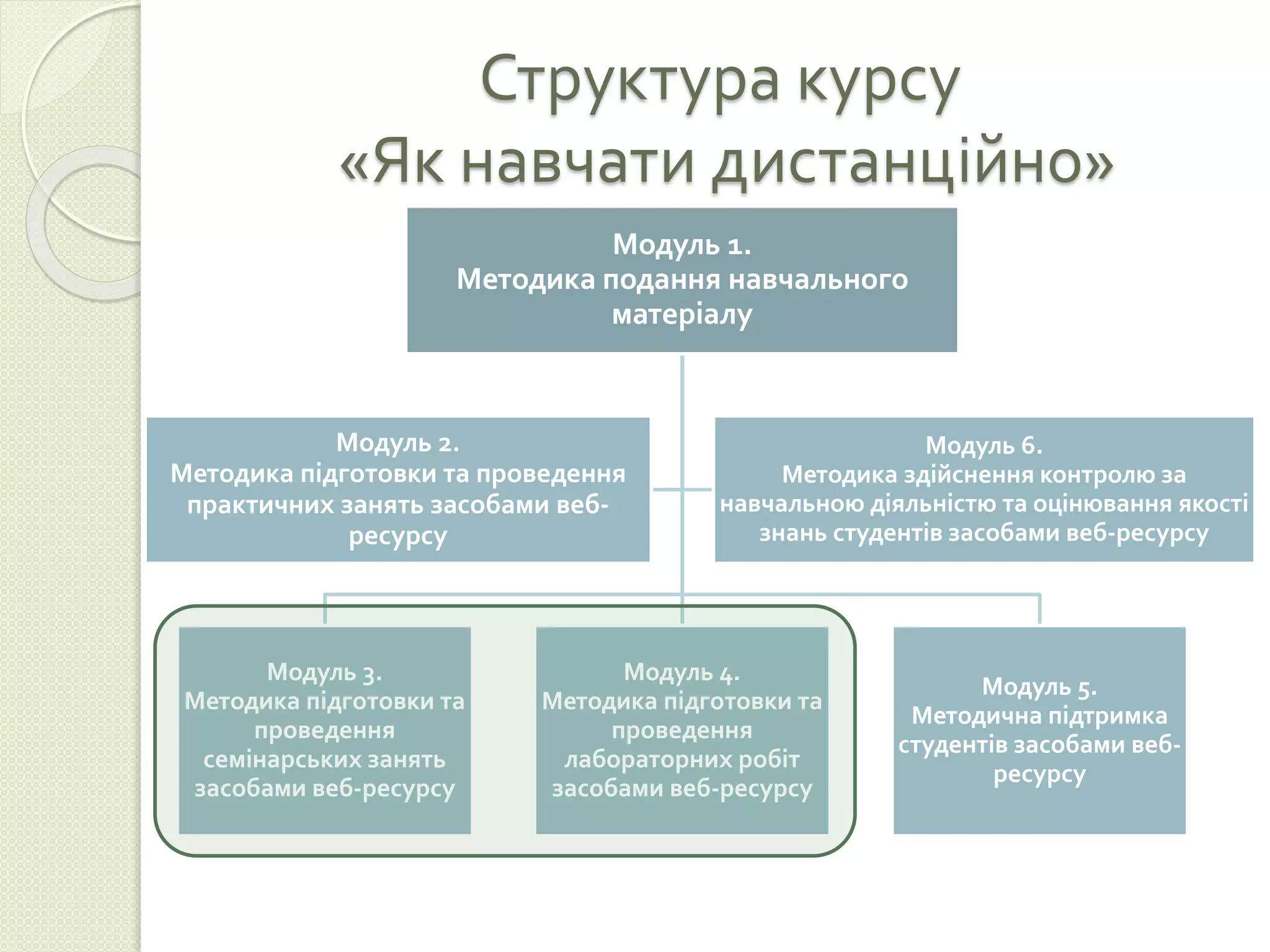 Структура курсу
«Як навчати дистанційно»

Модуль 1.
Методика подання навчального матеріалу

Модуль 2.
Методика підготовки та проведення практичних занять засобами веб-ресурсу

Модуль 6.
Методика здійснення контролю за навчальною діяльністю та оцінювання якості знань студентів засобами веб-ресурсу

Модуль 3.
Методика підготовки та проведення семінарських занять засобами веб-ресурсу

Модуль 4.
Методика підготовки та проведення лабораторних робіт засобами веб-ресурсу

Модуль 5.
Методична підтримка студентів засобами веб-ресурсу